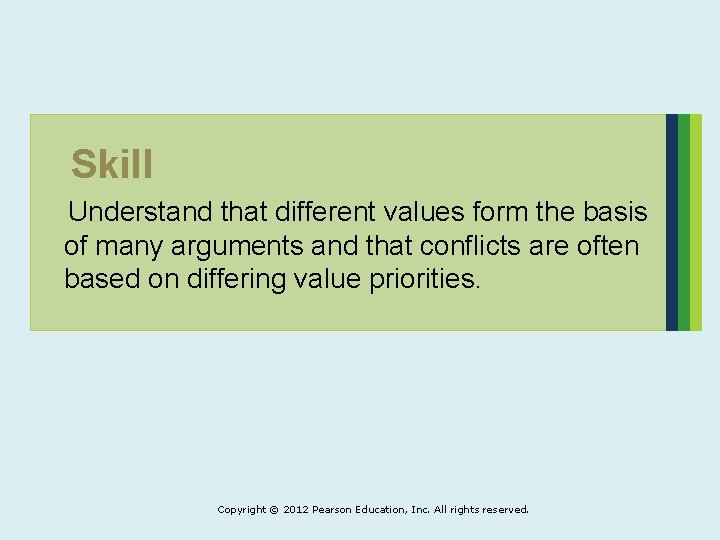 Skill

Understand that different values form the basis of many arguments and that conflicts are often based on differing value priorities.

Copyright © 2012 Pearson Education, Inc. All rights reserved.